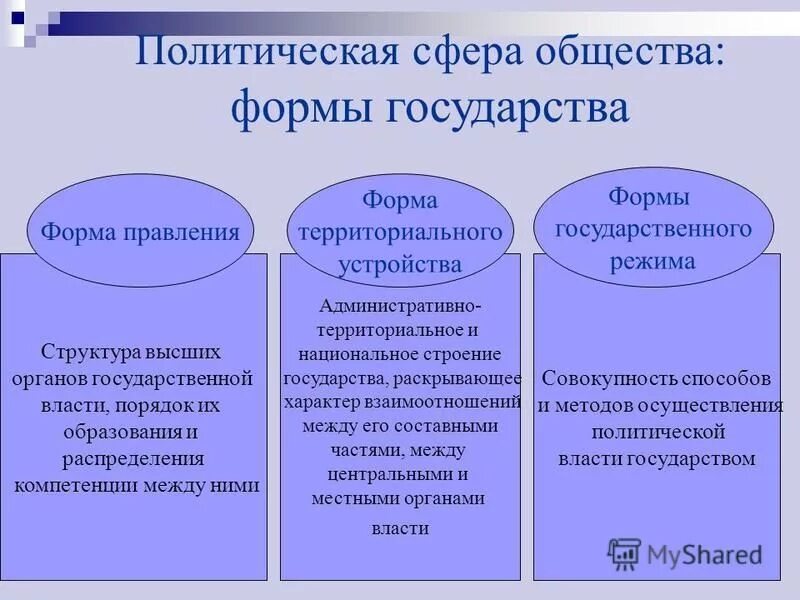 Политическая сфера общества: формы государства

Форма правления

Структура высших органов государственной власти, порядок их образования и распределения компетенции между ними

Форма территориального устройства

Административно-территориальное и национальное строение государства, раскрывающее характер взаимоотношений между его составными частями, между центральными и местными органами власти

Формы государственного режима

Совокупность способов и методов осуществления политической власти государством

MyShared